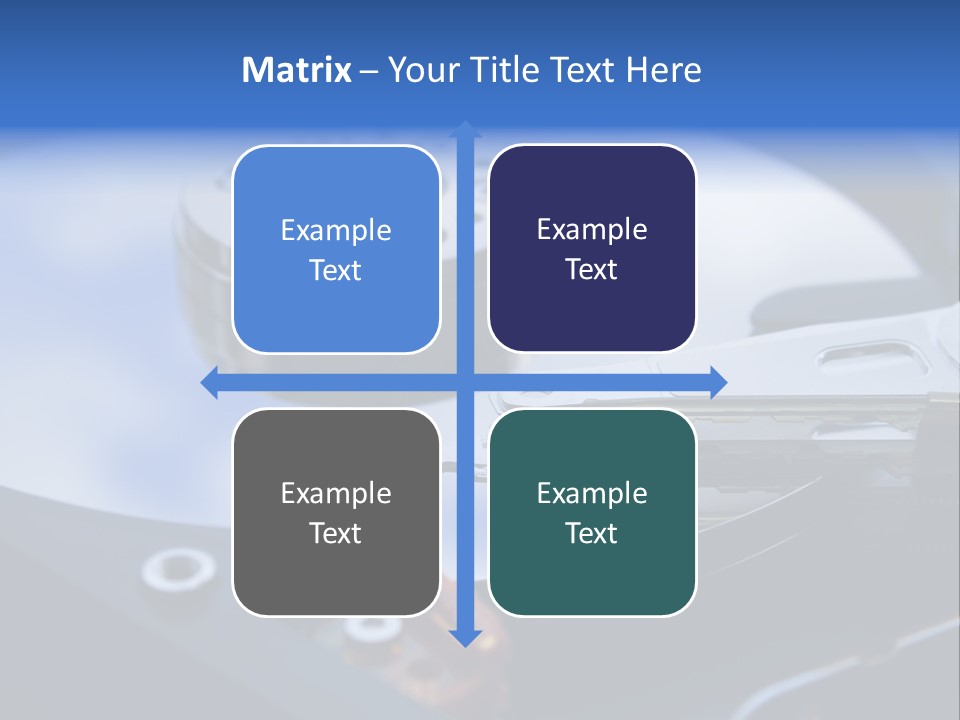 Matrix – Your Title Text Here

Example Text

Example Text

Example Text

Example Text